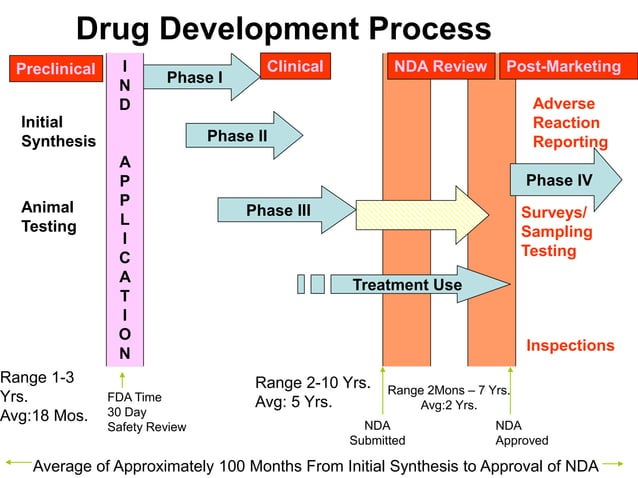 Drug Development Process

Preclinical

IND APPLICATION

Phase I

Clinical

NDA Review

Post-Marketing

Initial Synthesis

Phase II

Adverse Reaction Reporting

Animal Testing

Phase III

Phase IV

Surveys/ Sampling Testing

Treatment Use

Inspections

Range 1-3 Yrs. Avg:18 Mos.

FDA Time 30 Day Safety Review

Range 2-10 Yrs. Avg: 5 Yrs.

Range 2Mons – 7 Yrs. Avg:2 Yrs.

NDA Submitted

NDA Approved

Average of Approximately 100 Months From Initial Synthesis to Approval of NDA